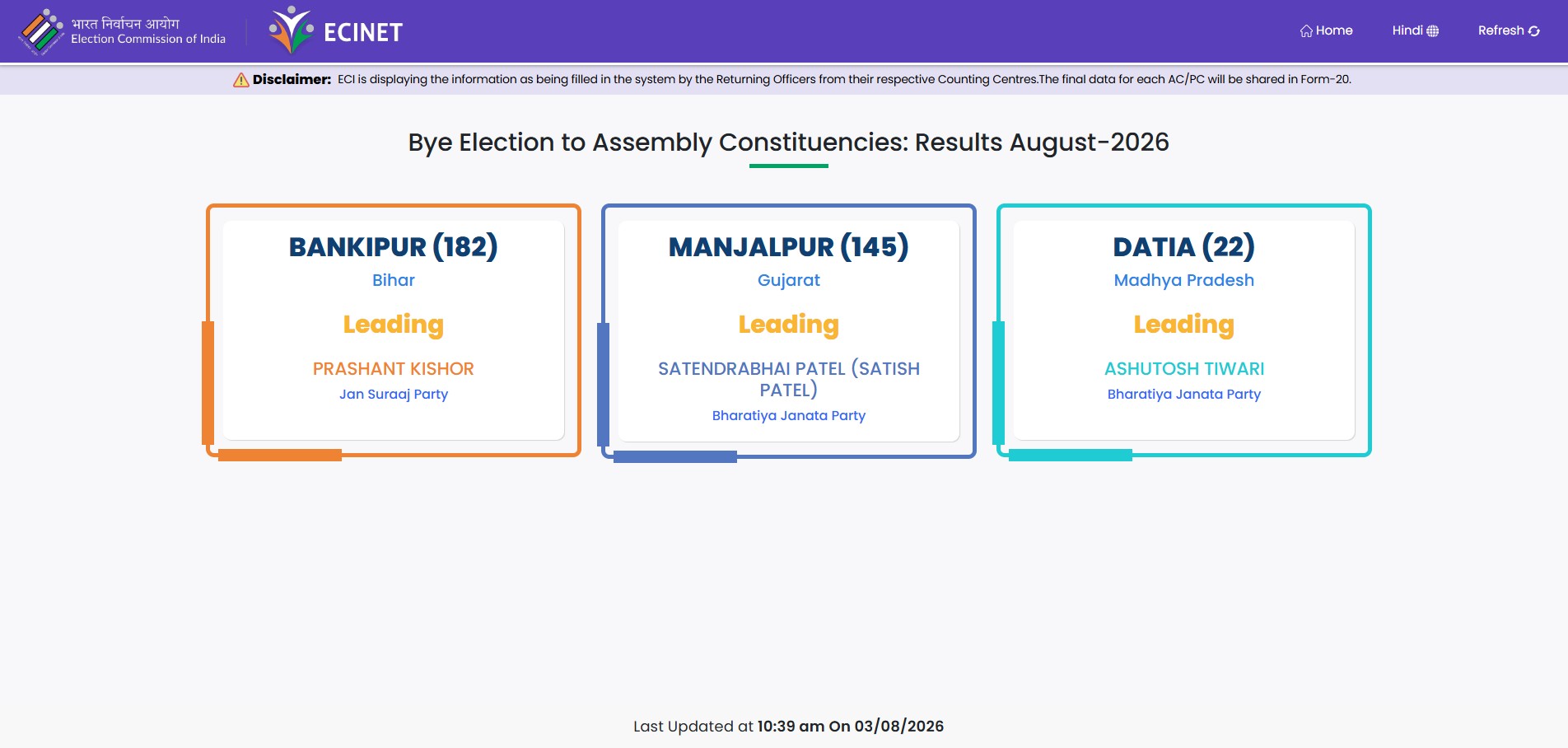 भारत निर्वाचन आयोग
Election Commission of India

ECINET

Home Hindi Refresh

Disclaimer: ECI is displaying the information as being filled in the system by the Returning Officers from their respective Counting Centres.The final data for each AC/PC will be shared in Form-20.

Bye Election to Assembly Constituencies: Results August-2026

BANKIPUR (182)
Bihar
Leading
PRASHANT KISHOR
Jan Suraaj Party

MANJALPUR (145)
Gujarat
Leading
SATENDRABHAI PATEL (SATISH PATEL)
Bharatiya Janata Party

DATIA (22)
Madhya Pradesh
Leading
ASHUTOSH TIWARI
Bharatiya Janata Party

Last Updated at 10:39 am On 03/08/2026